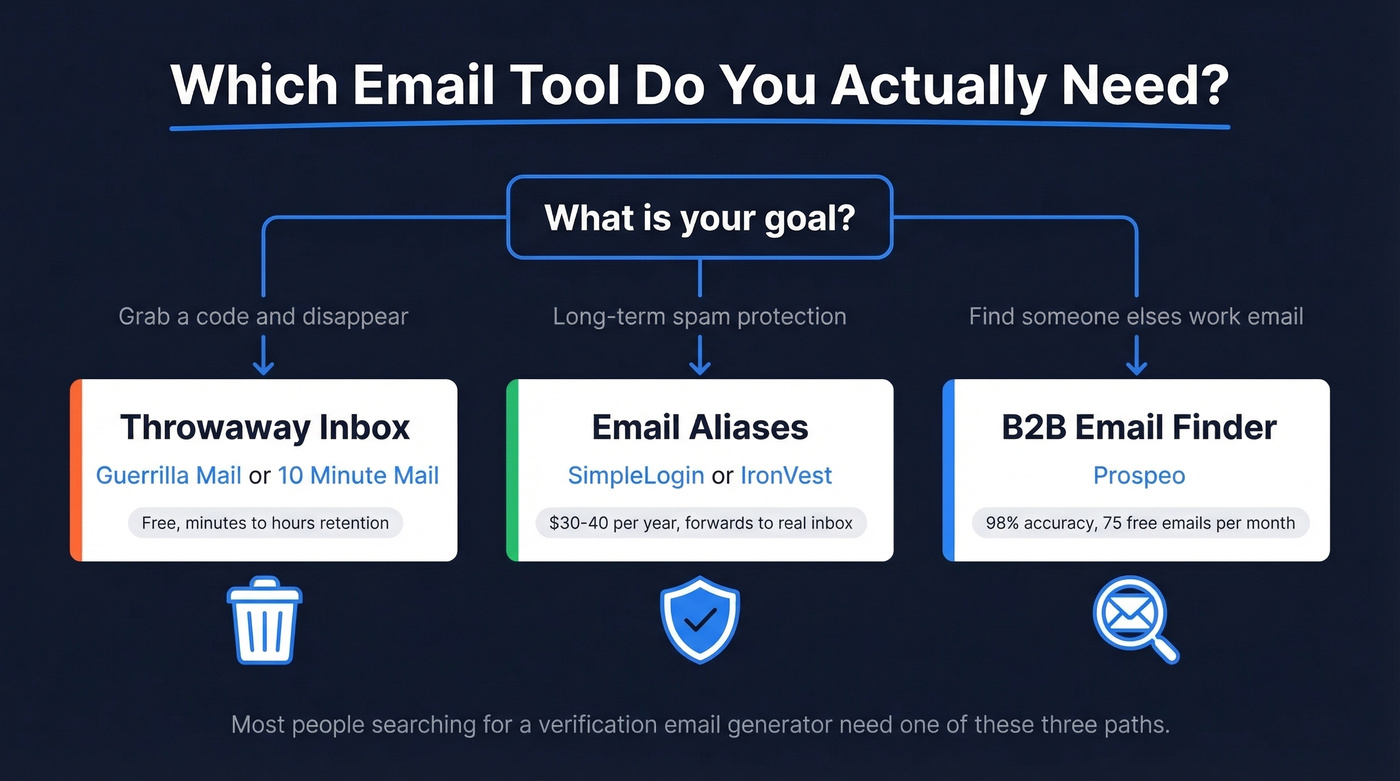 Which Email Tool Do You Actually Need?

What is your goal?

Grab a code and disappear

Throwaway Inbox

Guerrilla Mail or 10 Minute Mail

Free, minutes to hours retention

Long-term spam protection

Email Aliases

SimpleLogin or IronVest

$30-40 per year, forwards to real inbox

Find someone elses work email

B2B Email Finder

Prospeo

98% accuracy, 75 free emails per month

Most people searching for a verification email generator need one of these three paths.